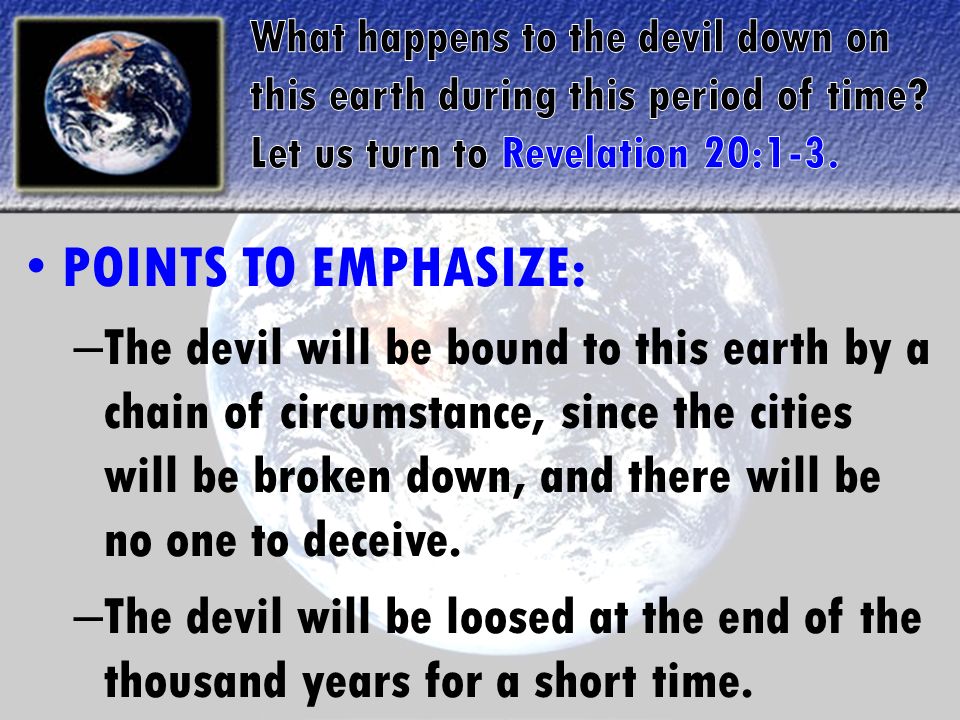 What happens to the devil down on this earth during this period of time? Let us turn to Revelation 20:1-3.

• POINTS TO EMPHASIZE:

–The devil will be bound to this earth by a chain of circumstance, since the cities will be broken down, and there will be no one to deceive.

–The devil will be loosed at the end of the thousand years for a short time.